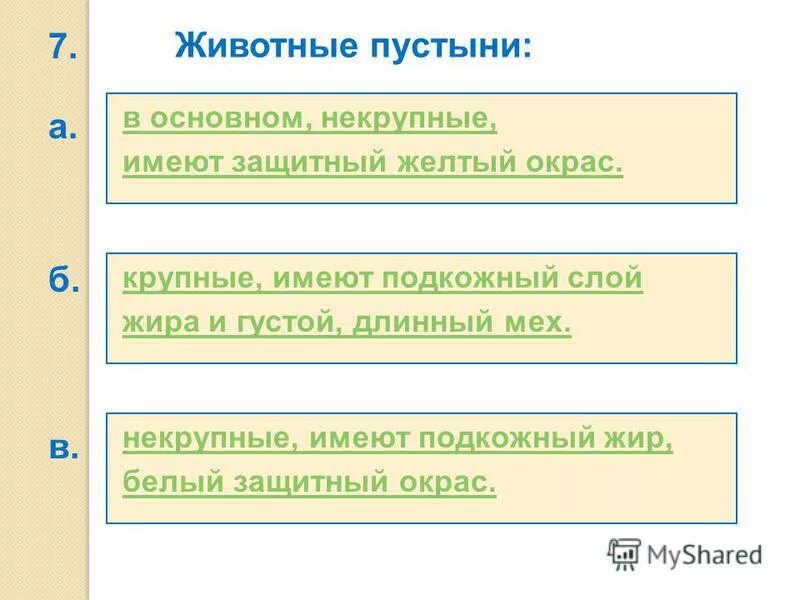 7. Животные пустыни:

а. в основном, некрупные, имеют защитный желтый окрас.

б. крупные, имеют подкожный слой жира и густой, длинный мех.

в. некрупные, имеют подкожный жир, белый защитный окрас.

MyShared